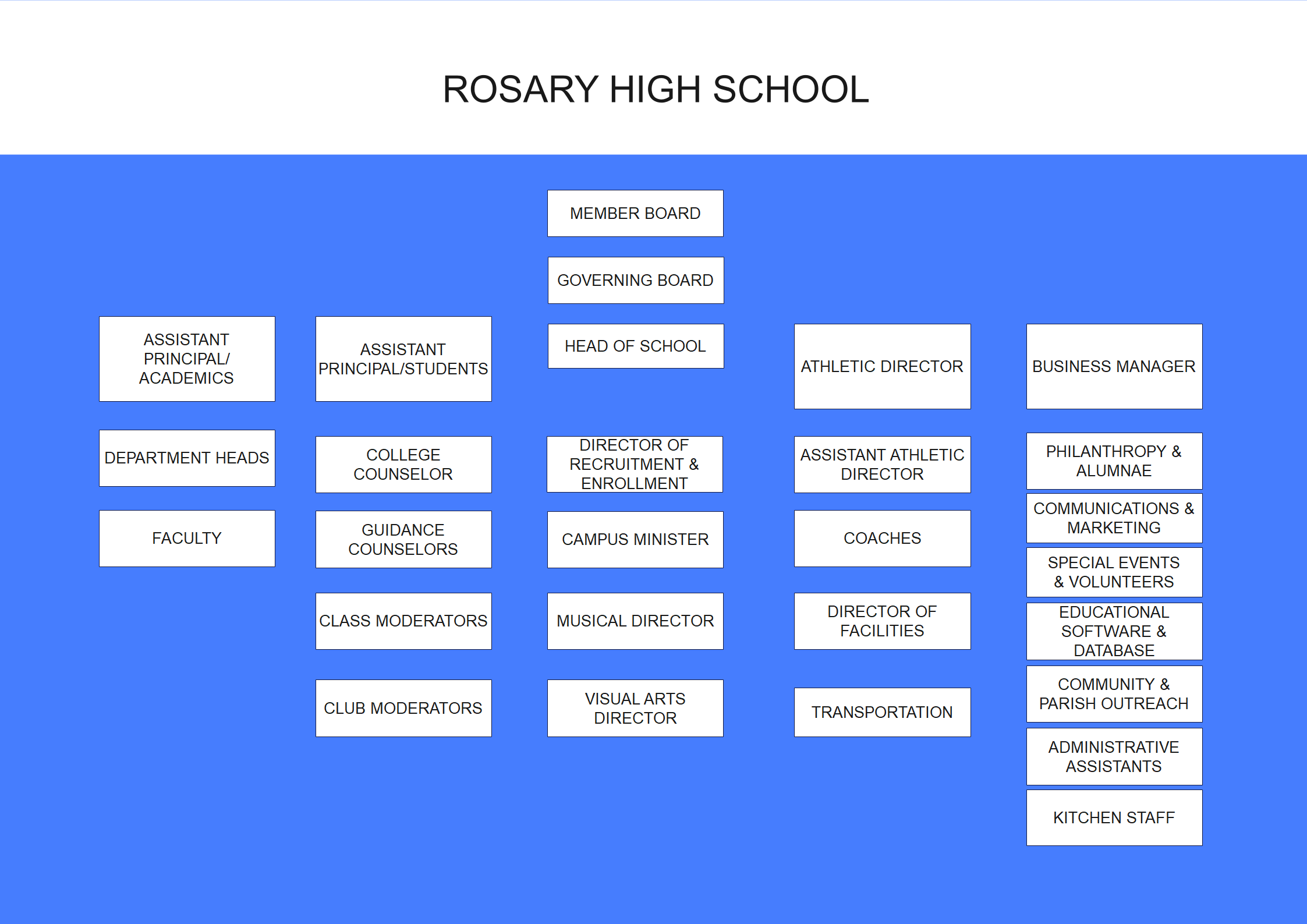 ROSARY HIGH SCHOOL

MEMBER BOARD

GOVERNING BOARD

HEAD OF SCHOOL

ASSISTANT PRINCIPAL/ ACADEMICS

DEPARTMENT HEADS

FACULTY

ASSISTANT PRINCIPAL/STUDENTS

COLLEGE COUNSELOR

GUIDANCE COUNSELORS

CLASS MODERATORS

CLUB MODERATORS

DIRECTOR OF RECRUITMENT & ENROLLMENT

CAMPUS MINISTER

MUSICAL DIRECTOR

VISUAL ARTS DIRECTOR

ATHLETIC DIRECTOR

ASSISTANT ATHLETIC DIRECTOR

COACHES

DIRECTOR OF FACILITIES

TRANSPORTATION

BUSINESS MANAGER

PHILANTHROPY & ALUMNAE

COMMUNICATIONS & MARKETING

SPECIAL EVENTS & VOLUNTEERS

EDUCATIONAL SOFTWARE & DATABASE

COMMUNITY & PARISH OUTREACH

ADMINISTRATIVE ASSISTANTS

KITCHEN STAFF